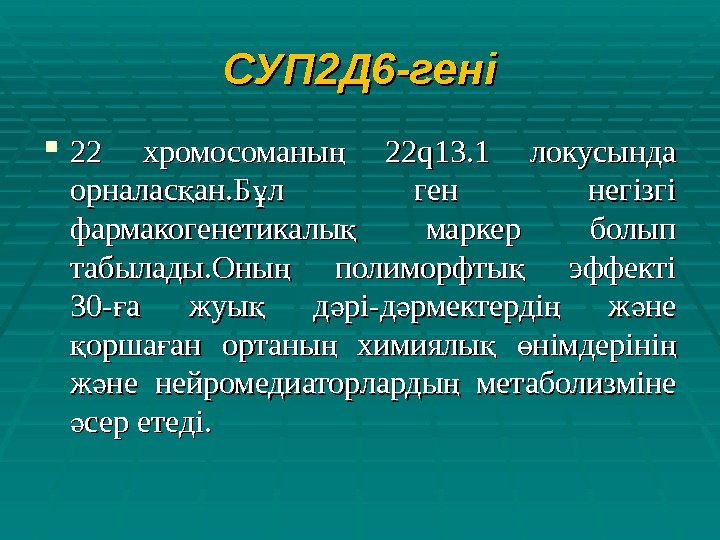 СУП2Д6-гені

22 хромосоманың 22q13.1 локусында орналасқан.Бұл ген негізгі фармакогенетикалық маркер болып табылады.Оның полиморфтық эффекті 30-ға жуық дәрі-дәрмектердің және қоршаған ортаның химиялық өнімдерінің және нейромедиаторлардың метаболизміне әсер етеді.